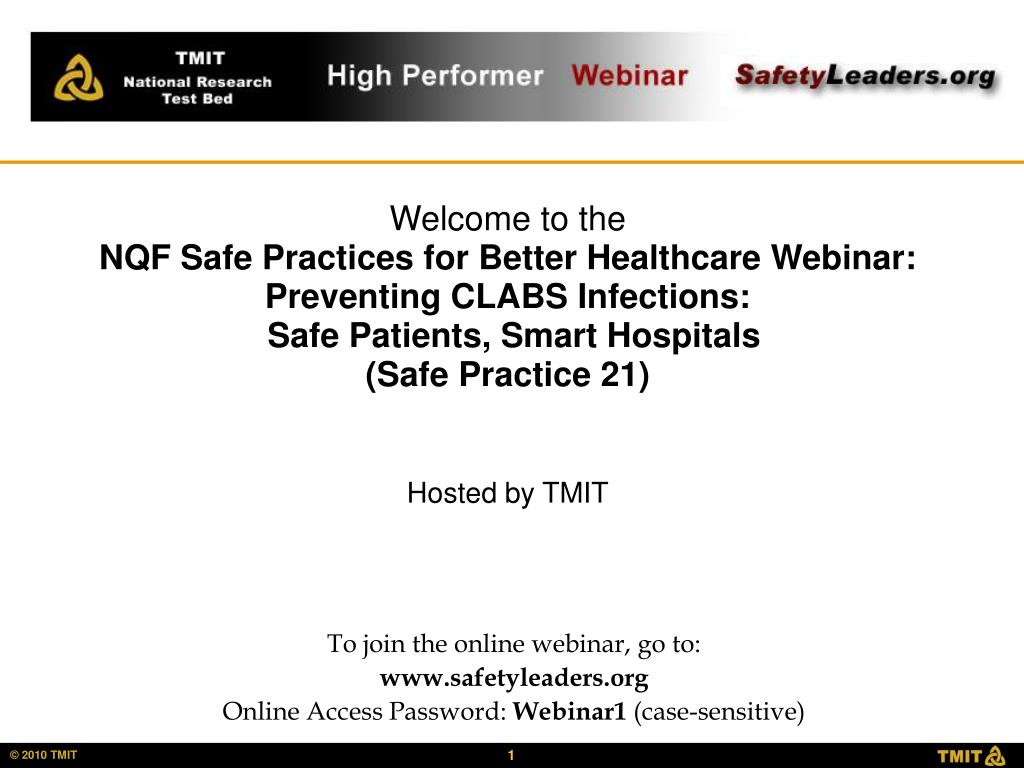 TMIT
National Research
Test Bed

High Performer Webinar

SafetyLeaders.org

Welcome to the
NQF Safe Practices for Better Healthcare Webinar:
Preventing CLABS Infections:
Safe Patients, Smart Hospitals
(Safe Practice 21)

Hosted by TMIT

To join the online webinar, go to:
www.safetyleaders.org
Online Access Password: Webinar1 (case-sensitive)

© 2010 TMIT

1

TMIT